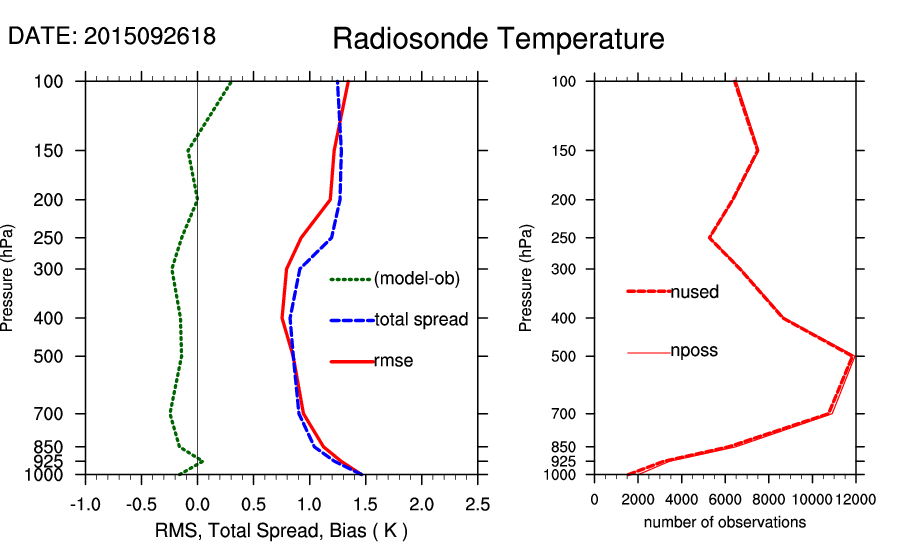 DATE: 2015092618

Radiosonde Temperature

Pressure (hPa)

100
150
200
250
300
400
500
700
850
925
1000

(model-ob)
total spread
rmse

-1.0 -0.5 0.0 0.5 1.0 1.5 2.0 2.5

RMS, Total Spread, Bias ( K )

Pressure (hPa)

100
150
200
250
300
400
500
700
850
925
1000

nused
nposs

0 2000 4000 6000 8000 10000 12000

number of observations